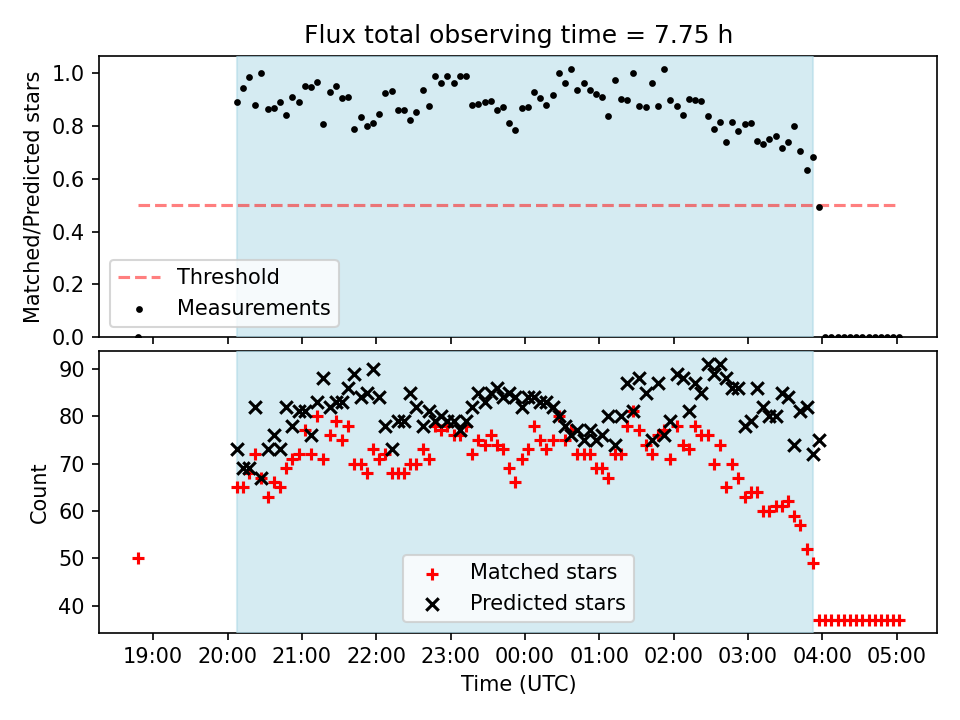 Flux total observing time = 7.75 h

Matched/Predicted stars

1.0
0.8
0.6
0.4
0.2
0.0

Threshold
Measurements

Count

90
80
70
60
50
40

Matched stars
Predicted stars

19:00
20:00
21:00
22:00
23:00
00:00
01:00
02:00
03:00
04:00
05:00

Time (UTC)